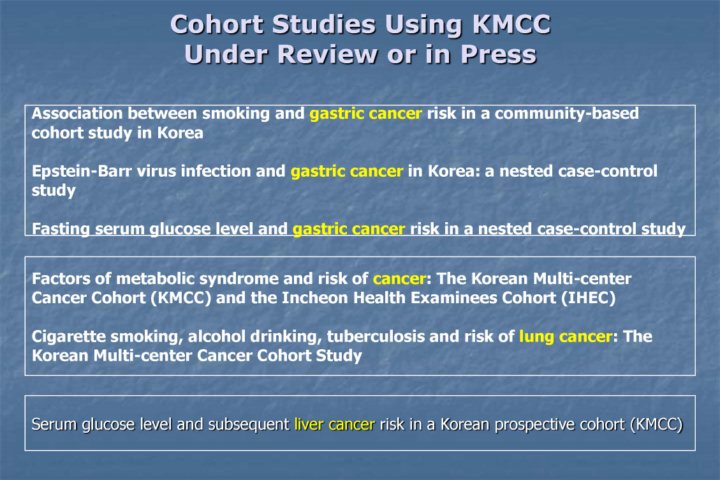 Cohort Studies Using KMCC
Under Review or in Press

Association between smoking and gastric cancer risk in a community-based cohort study in Korea

Epstein-Barr virus infection and gastric cancer in Korea: a nested case-control study

Fasting serum glucose level and gastric cancer risk in a nested case-control study

Factors of metabolic syndrome and risk of cancer: The Korean Multi-center Cancer Cohort (KMCC) and the Incheon Health Examinees Cohort (IHEC)

Cigarette smoking, alcohol drinking, tuberculosis and risk of lung cancer: The Korean Multi-center Cancer Cohort Study

Serum glucose level and subsequent liver cancer risk in a Korean prospective cohort (KMCC)